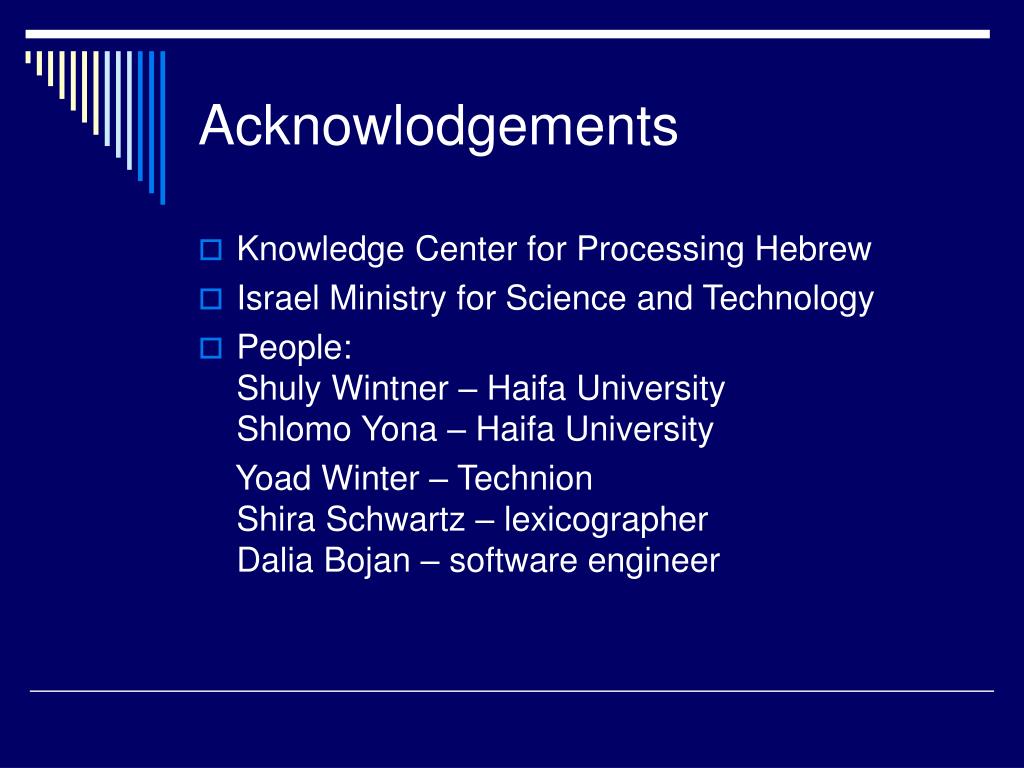 Acknowlodgements

Knowledge Center for Processing Hebrew

Israel Ministry for Science and Technology

People:
Shuly Wintner – Haifa University
Shlomo Yona – Haifa University

Yoad Winter – Technion
Shira Schwartz – lexicographer
Dalia Bojan – software engineer